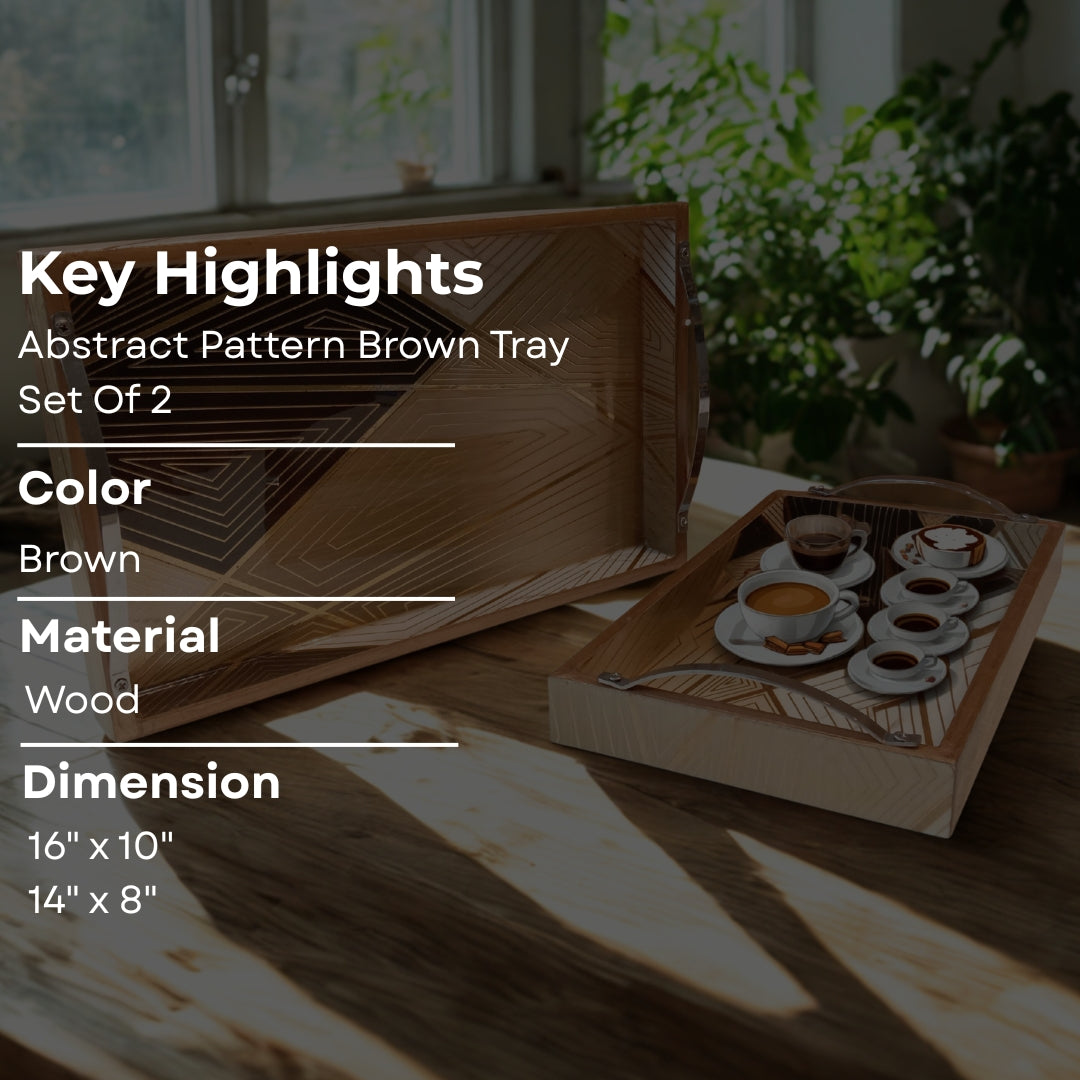 Key Highlights

Abstract Pattern Brown Tray Set Of 2

Color

Brown

Material

Wood

Dimension

16" x 10"
14" x 8"